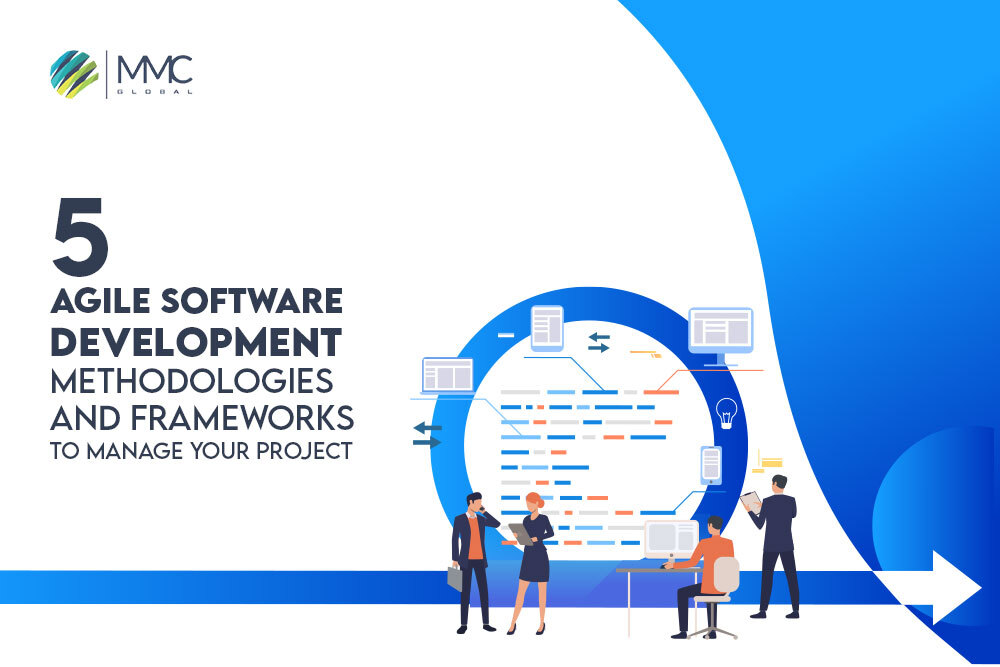 MMC GLOBAL

5
AGILE SOFTWARE
DEVELOPMENT
METHODOLOGIES
AND FRAMEWORKS
TO MANAGE YOUR PROJECT